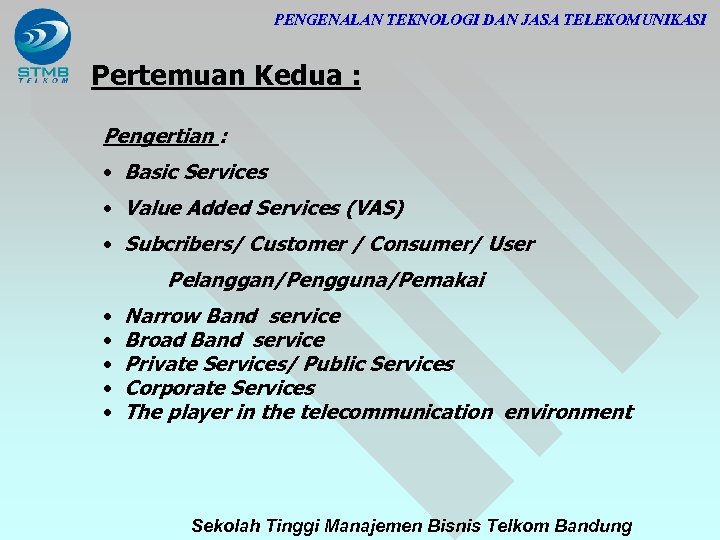 STMB
TELKOM

PENGENALAN TEKNOLOGI DAN JASA TELEKOMUNIKASI

Pertemuan Kedua :

Pengertian :

• Basic Services

• Value Added Services (VAS)

• Subcribers/ Customer / Consumer/ User

Pelanggan/Pengguna/Pemakai

• Narrow Band service
• Broad Band service
• Private Services/ Public Services
• Corporate Services
• The player in the telecommunication environment

Sekolah Tinggi Manajemen Bisnis Telkom Bandung